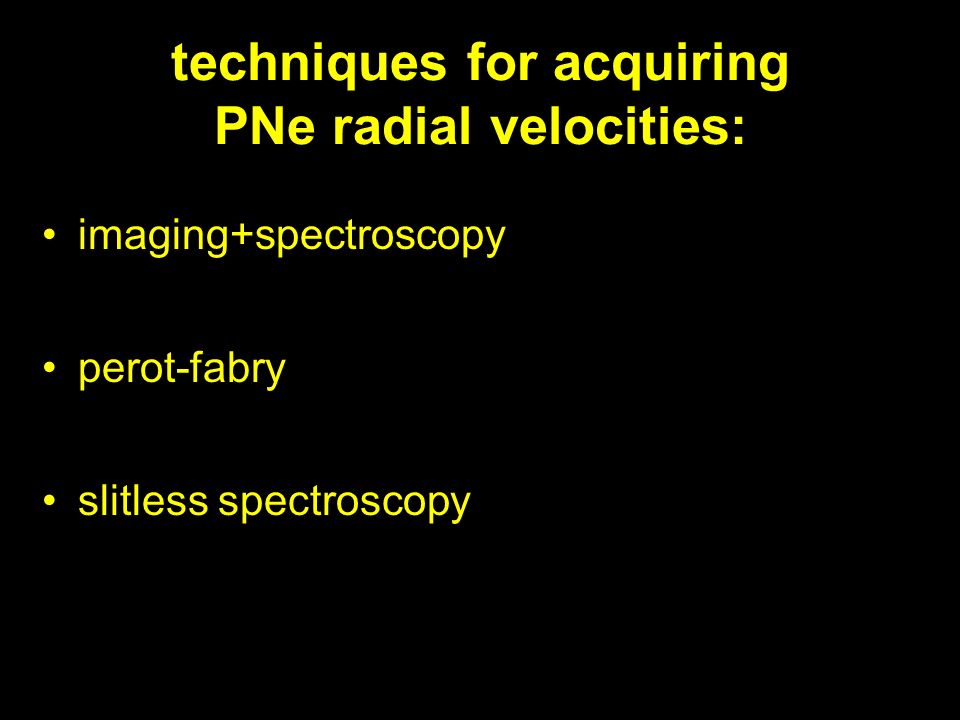 techniques for acquiring PNe radial velocities:

• imaging+spectroscopy

• perot-fabry

• slitless spectroscopy